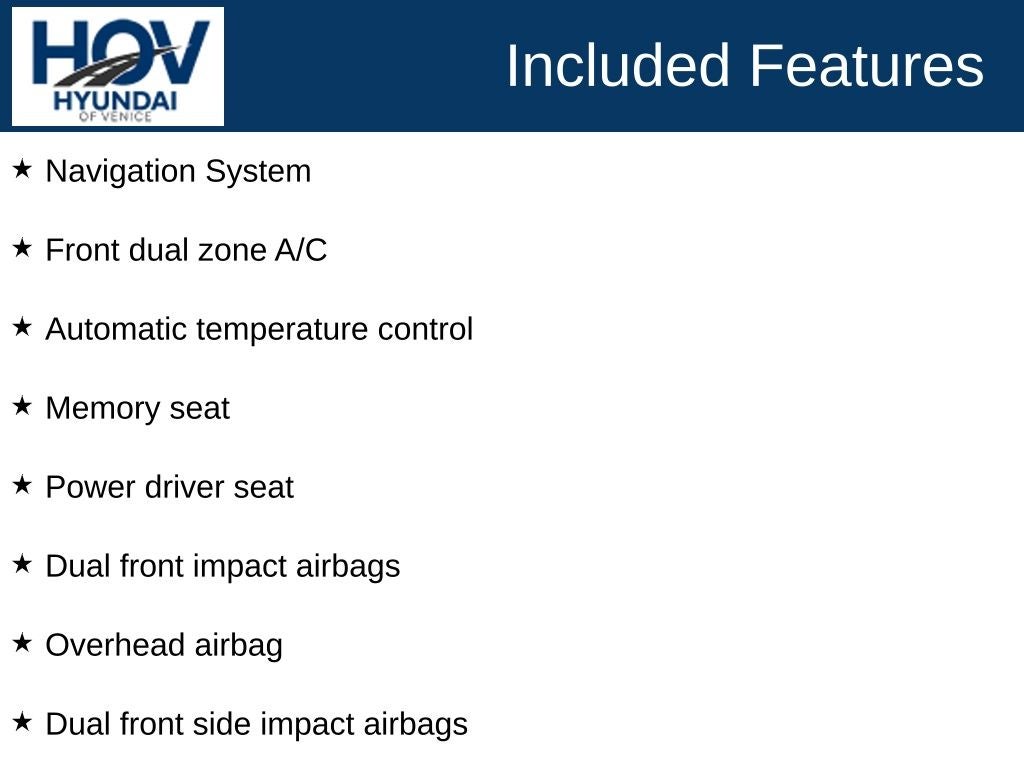 HOV
HYUNDAI
OF VENICE

Included Features

★ Navigation System

★ Front dual zone A/C

★ Automatic temperature control

★ Memory seat

★ Power driver seat

★ Dual front impact airbags

★ Overhead airbag

★ Dual front side impact airbags